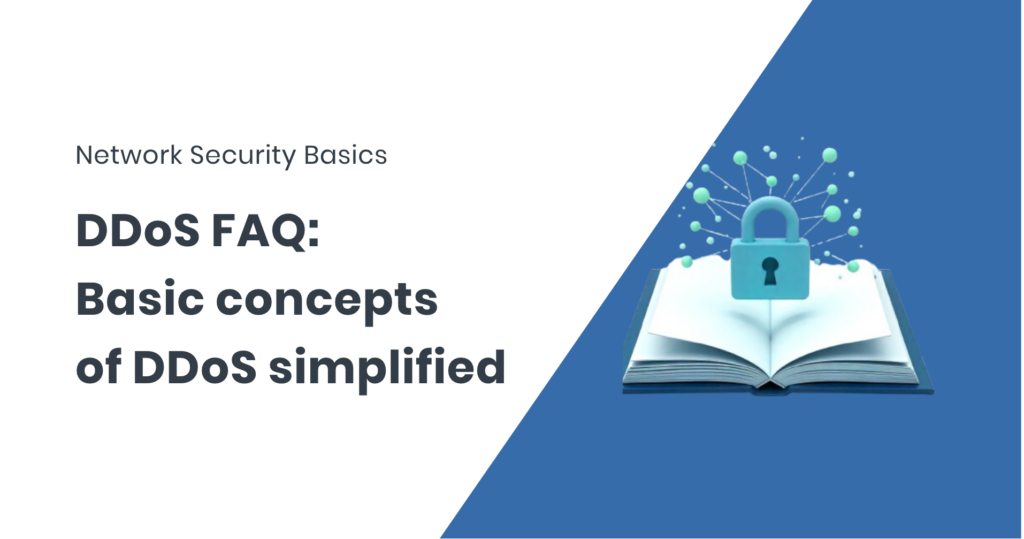 Network Security Basics

DDoS FAQ:
Basic concepts
of DDoS simplified